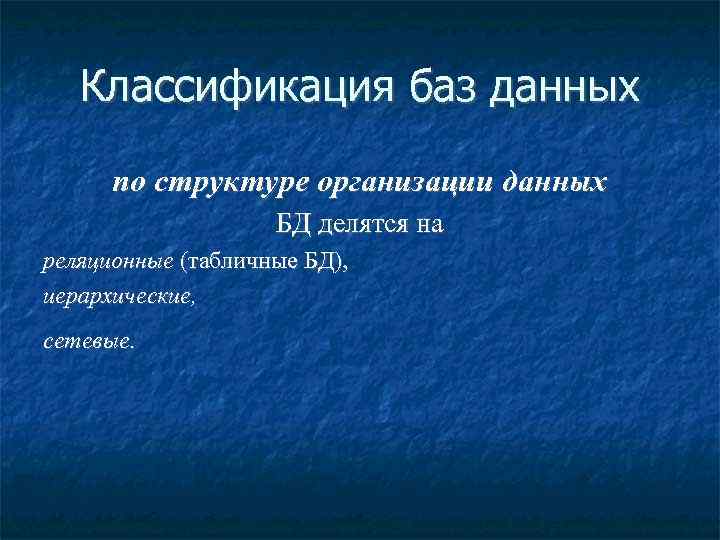 Классификация баз данных

по структуре организации данных

БД делятся на

реляционные (табличные БД),

иерархические,

сетевые.